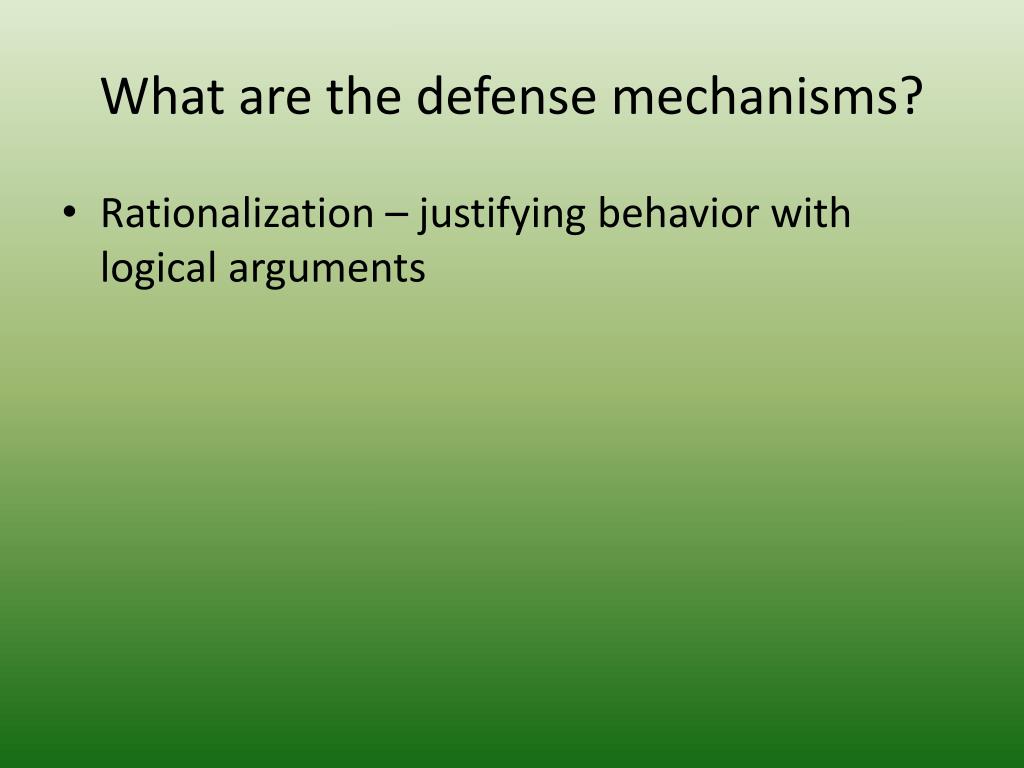 What are the defense mechanisms?

• Rationalization – justifying behavior with logical arguments